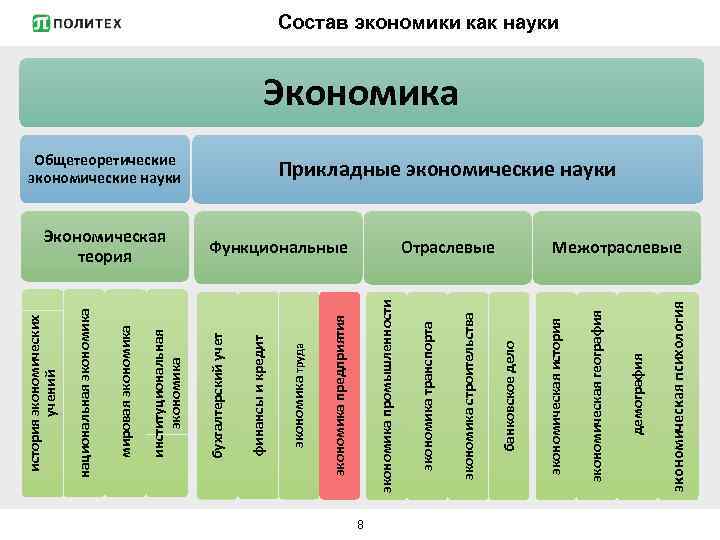 ПОЛИТЕХ

Состав экономики как науки

Экономика

Общетеоретические экономические науки

Прикладные экономические науки

Экономическая теория

Функциональные

Отраслевые

Межотраслевые

история экономических учений

национальная экономика

мировая экономика

институциональная экономика

бухгалтерский учет

финансы и кредит

экономика труда

экономика предприятия

экономика промышленности

экономика транспорта

экономика строительства

банковское дело

экономическая история

экономическая география

демография

экономическая психология

8